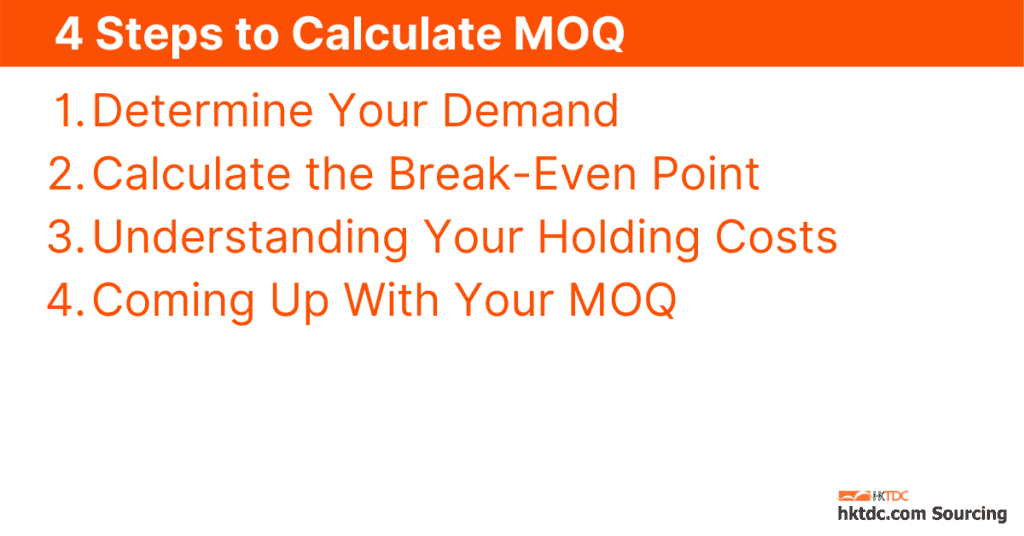 4 Steps to Calculate MOQ

1. Determine Your Demand
2. Calculate the Break-Even Point
3. Understanding Your Holding Costs
4. Coming Up With Your MOQ

HKTDC
hktdc.com Sourcing